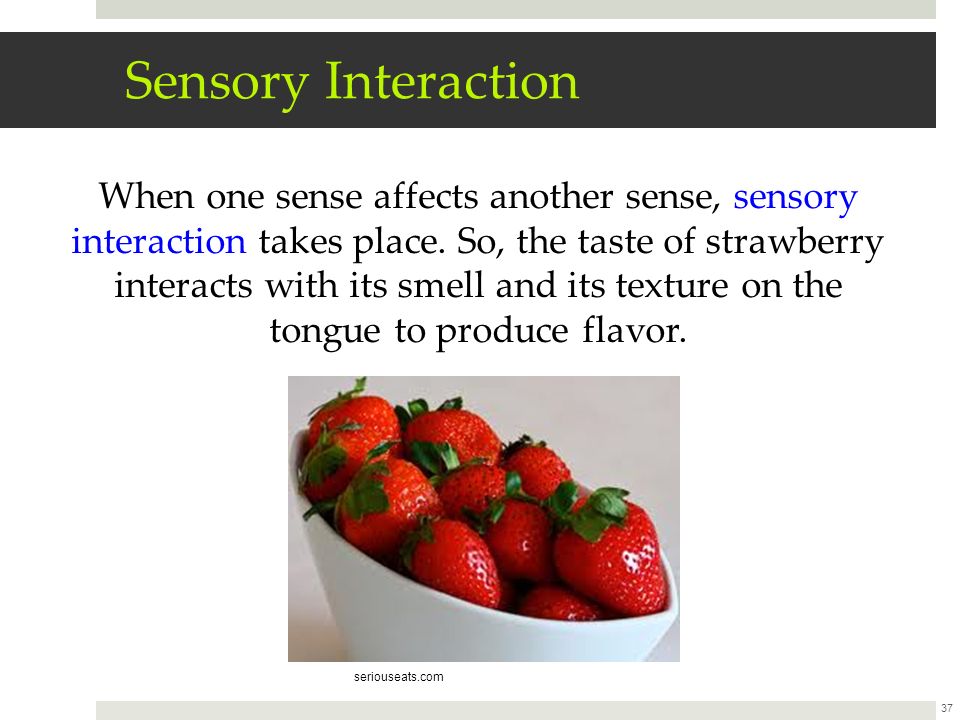 Sensory Interaction

When one sense affects another sense, sensory interaction takes place. So, the taste of strawberry interacts with its smell and its texture on the tongue to produce flavor.

seriouseats.com

37